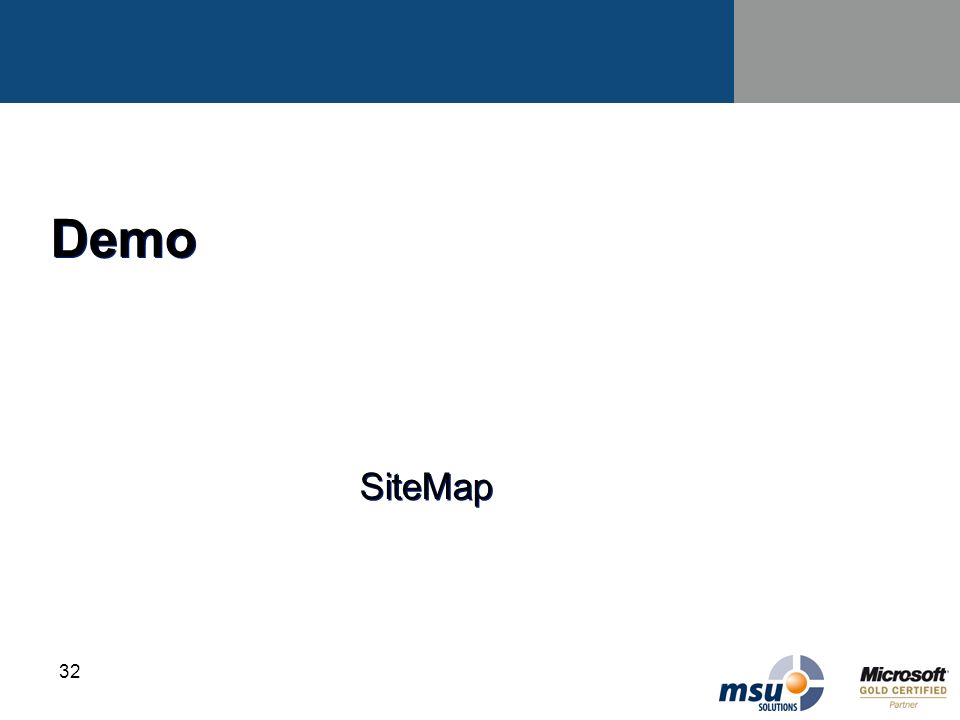 Demo

SiteMap

32

msu SOLUTIONS

Microsoft GOLD CERTIFIED Partner